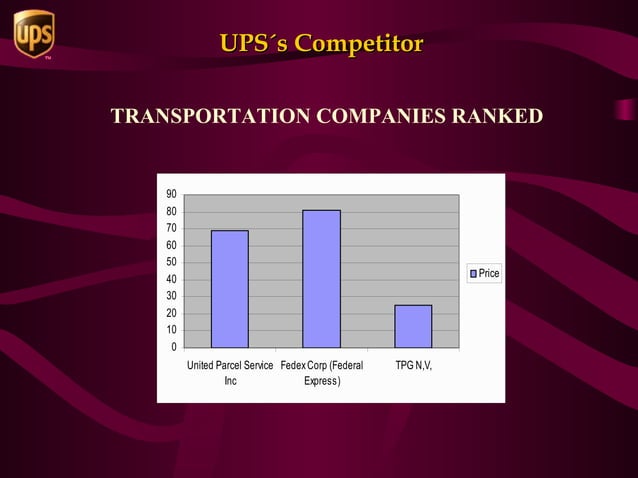 ups

UPS´s Competitor

TRANSPORTATION COMPANIES RANKED

90
80
70
60
50
40
30
20
10
0

United Parcel Service Inc
Fedex Corp (Federal Express)
TPG N,V,

Price